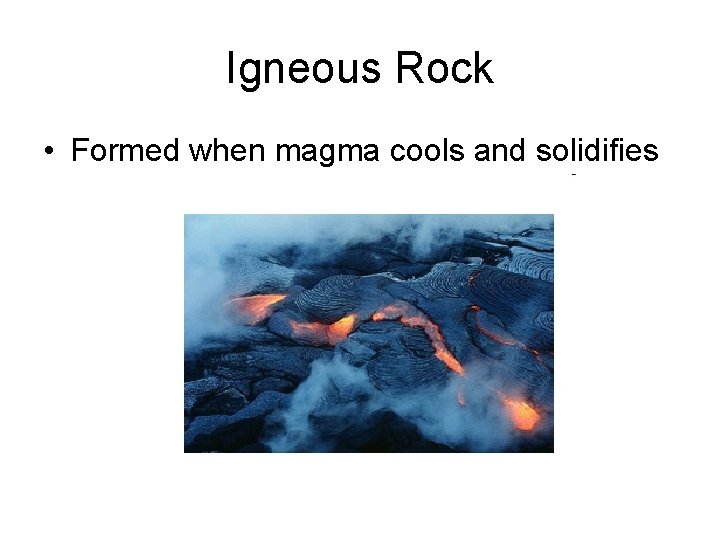 Igneous Rock

• Formed when magma cools and solidifies